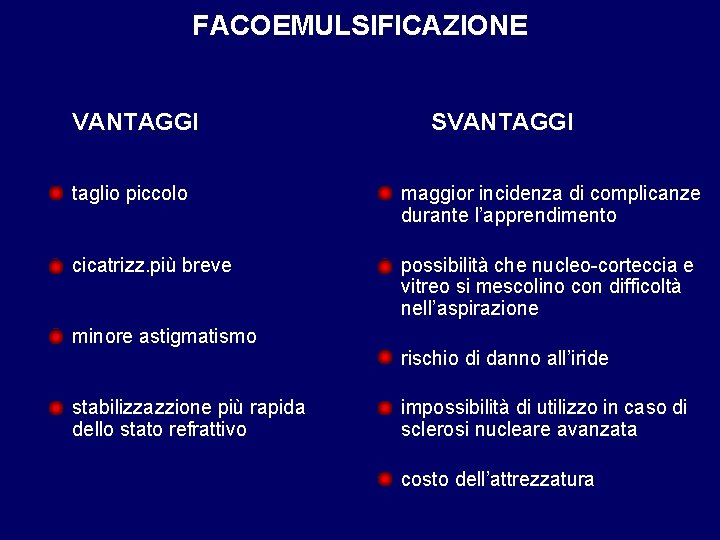 FACOEMULSIFICAZIONE

VANTAGGI

taglio piccolo

cicatrizz.più breve

minore astigmatismo

stabilizzazzione più rapida dello stato refrattivo

SVANTAGGI

maggior incidenza di complicanze durante l'apprendimento

possibilità che nucleo-corteccia e vitreo si mescolino con difficoltà nell'aspirazione

rischio di danno all'iride

impossibilità di utilizzo in caso di sclerosi nucleare avanzata

costo dell'attrezzatura